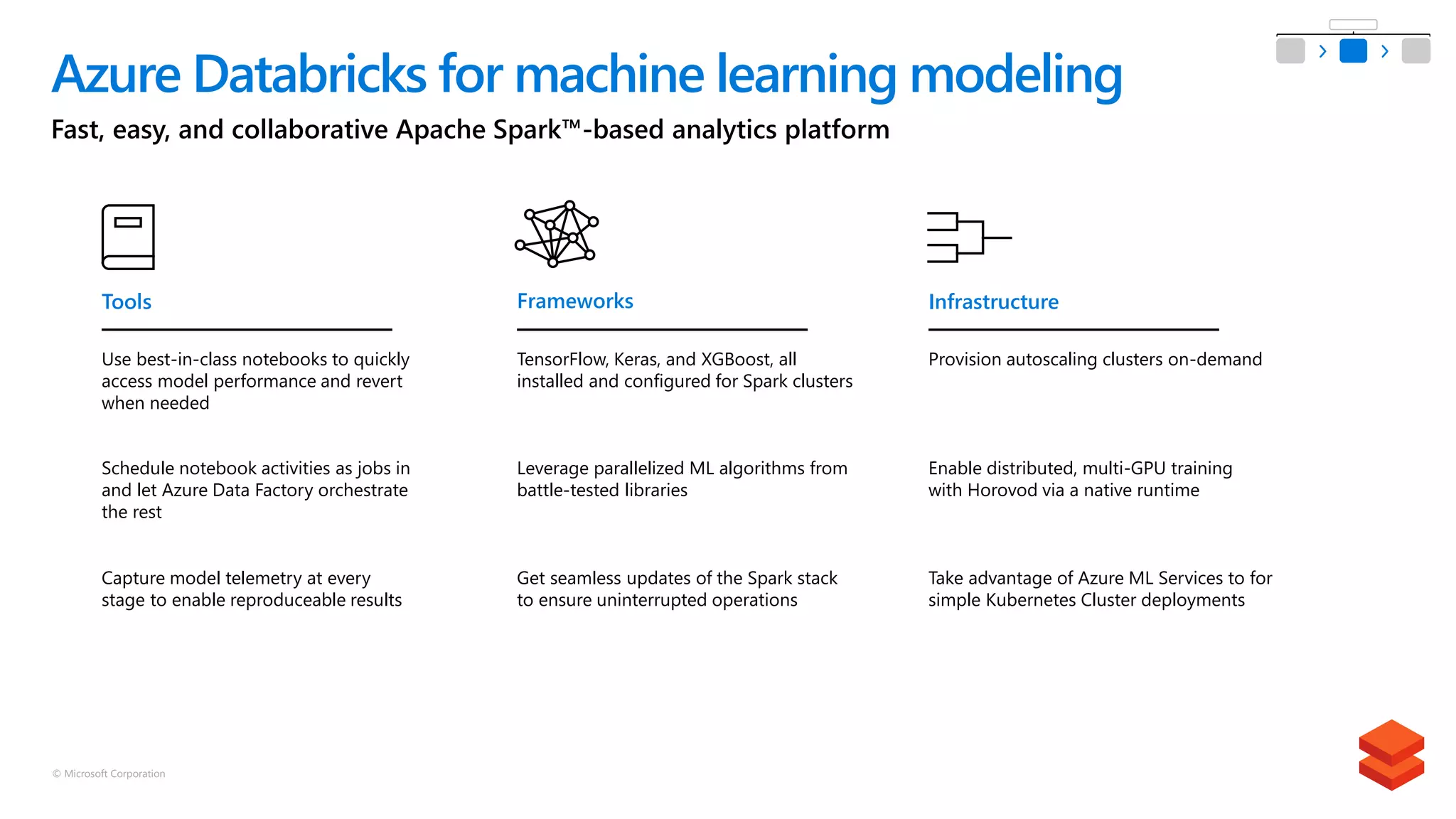 Azure Databricks for machine learning modeling

Fast, easy, and collaborative Apache Spark™-based analytics platform

Tools

Use best-in-class notebooks to quickly access model performance and revert when needed

Schedule notebook activities as jobs in and let Azure Data Factory orchestrate the rest

Capture model telemetry at every stage to enable reproduceable results

Frameworks

TensorFlow, Keras, and XGBoost, all installed and configured for Spark clusters

Leverage parallelized ML algorithms from battle-tested libraries

Get seamless updates of the Spark stack to ensure uninterrupted operations

Infrastructure

Provision autoscaling clusters on-demand

Enable distributed, multi-GPU training with Horovod via a native runtime

Take advantage of Azure ML Services to for simple Kubernetes Cluster deployments

© Microsoft Corporation